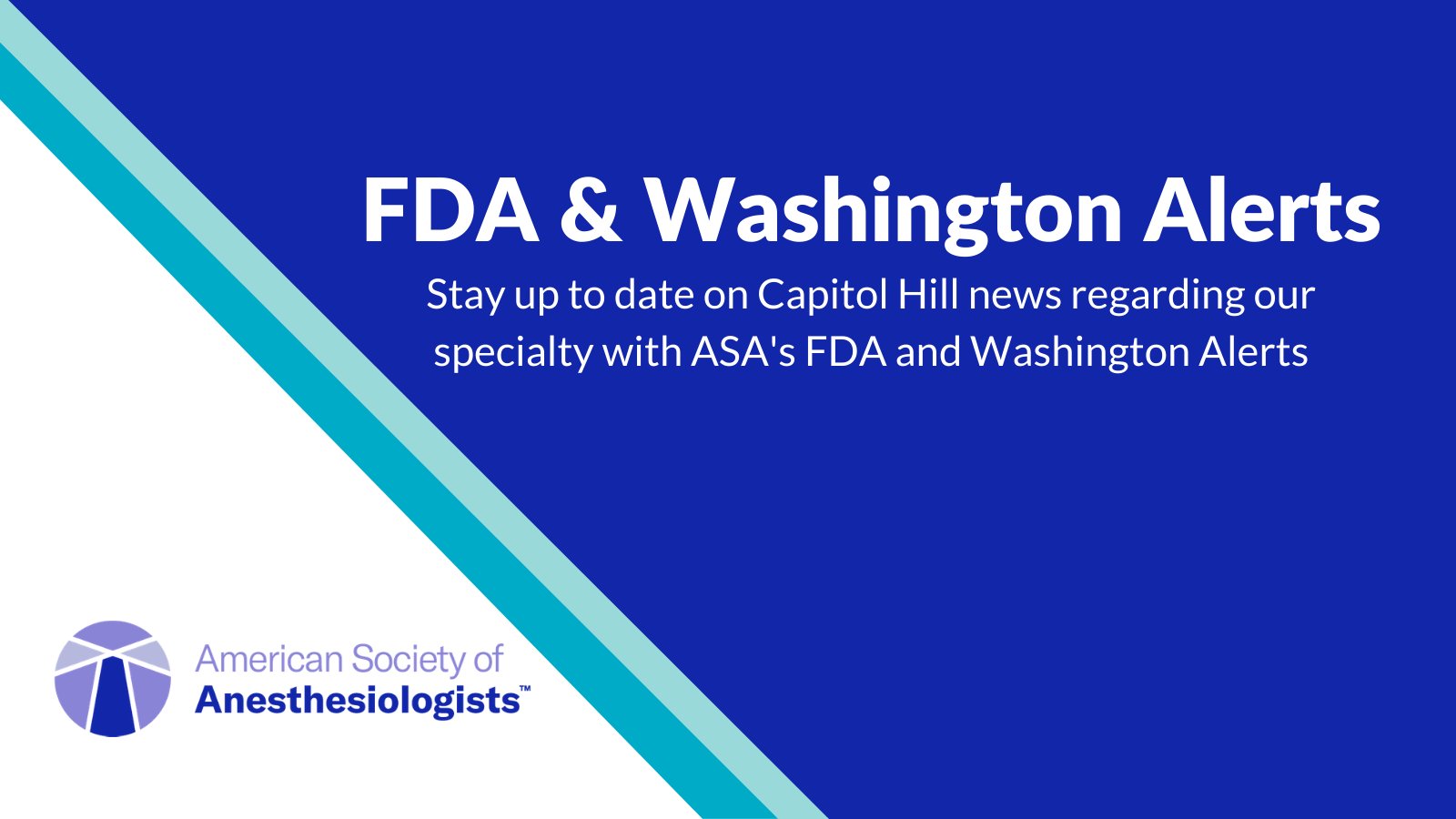 FDA & Washington Alerts

Stay up to date on Capitol Hill news regarding our specialty with ASA's FDA and Washington Alerts

American Society of
Anesthesiologists™